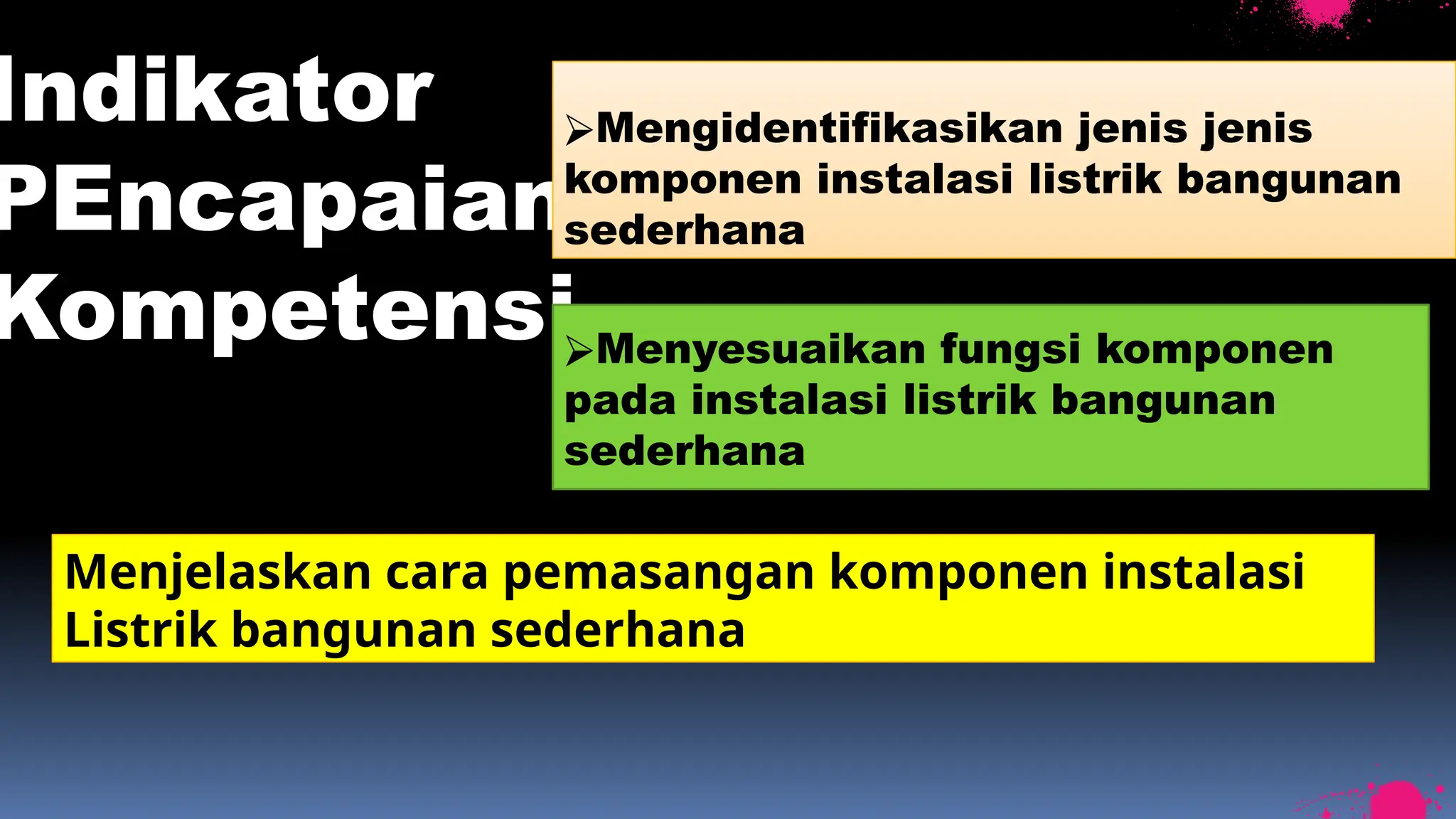 Indikator PEncapaian Kompetensi

➢Mengidentifikasikan jenis jenis komponen instalasi listrik bangunan sederhana

➢Menyesuaikan fungsi komponen pada instalasi listrik bangunan sederhana

Menjelaskan cara pemasangan komponen instalasi Listrik bangunan sederhana